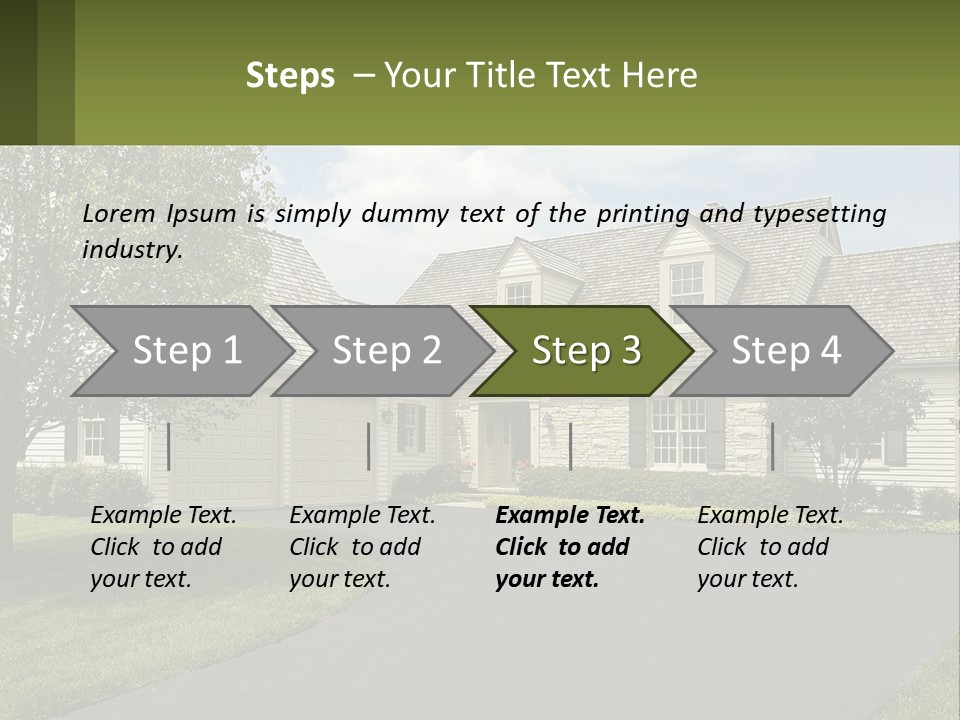 Steps – Your Title Text Here

Lorem Ipsum is simply dummy text of the printing and typesetting industry.

Step 1

Step 2

Step 3

Step 4

Example Text. Click to add your text.

Example Text. Click to add your text.

Example Text. Click to add your text.

Example Text. Click to add your text.